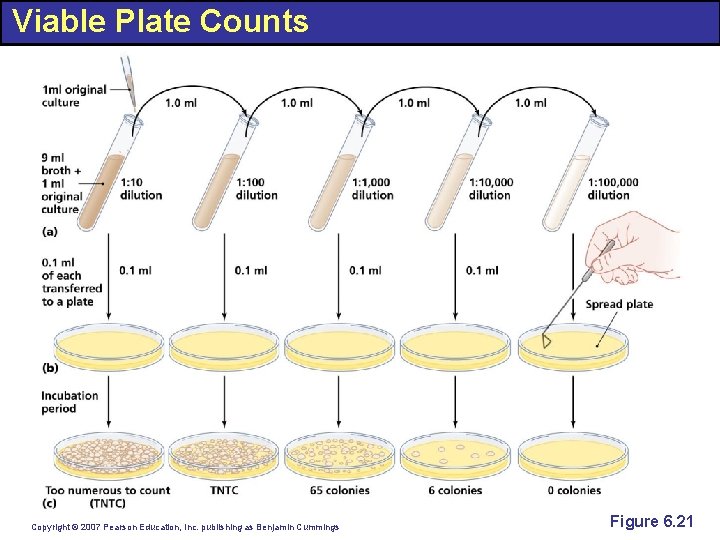 Viable Plate Counts

1ml original culture

1.0 ml

1.0 ml

1.0 ml

1.0 ml

9 ml broth + 1 ml original culture

1:10 dilution

1:100 dilution

1:1,000 dilution

1:10,000 dilution

1:100,000 dilution

(a)

0.1 ml of each transferred to a plate

0.1 ml

0.1 ml

0.1 ml

0.1 ml

Spread plate

(b)

Incubation period

Too numerous to count (TNTC)

TNTC

65 colonies

6 colonies

0 colonies

(c)

Copyright © 2007 Pearson Education, Inc. publishing as Benjamin Cummings

Figure 6.21